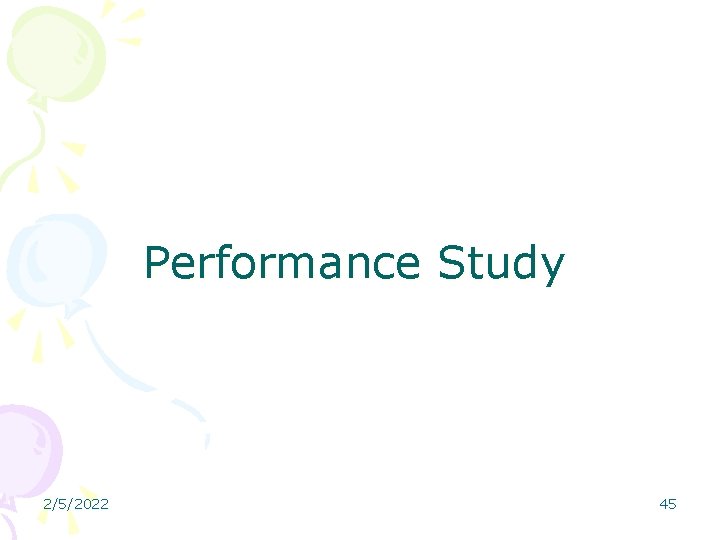 Performance Study

2/5/2022

45